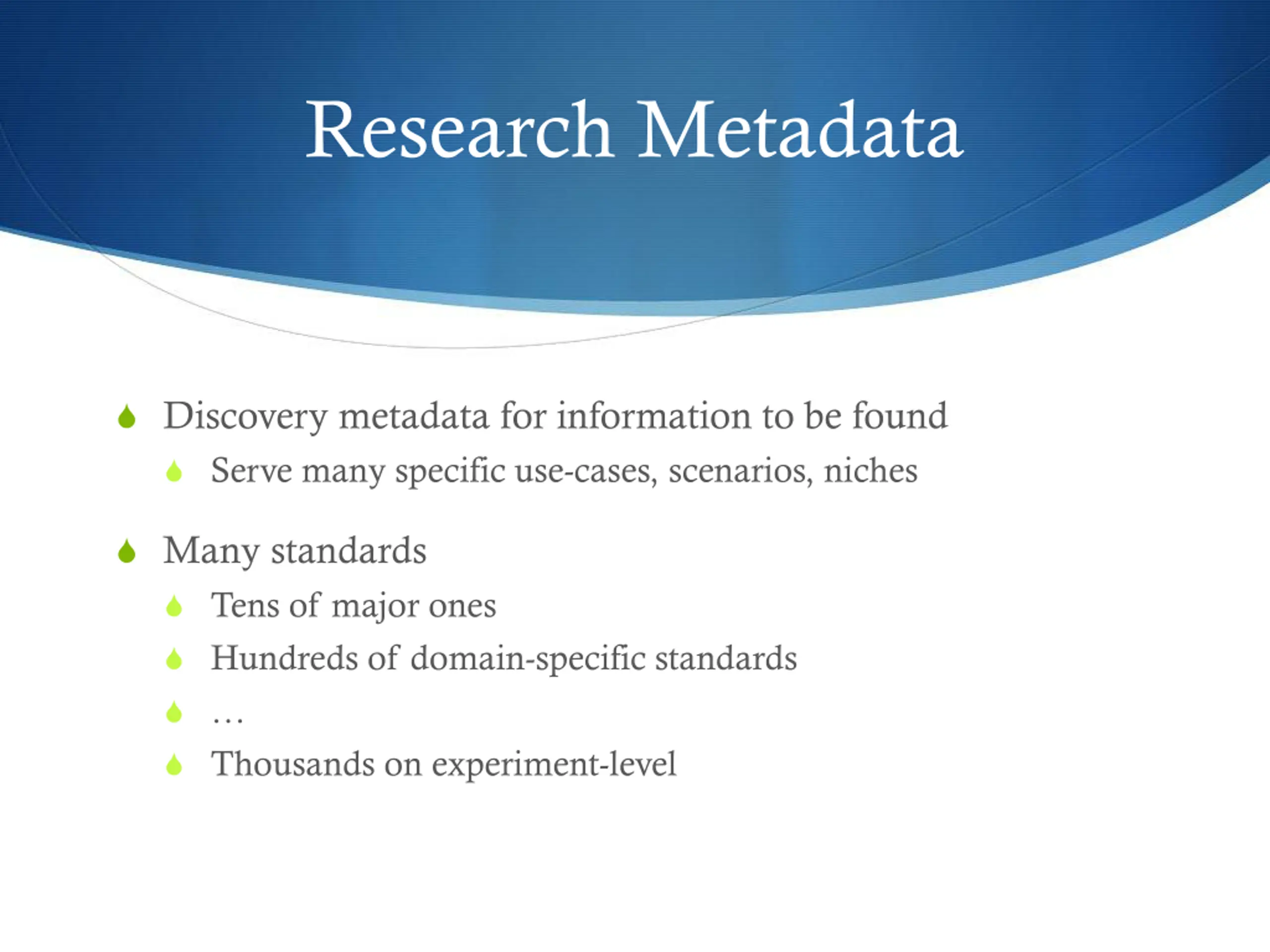 Research Metadata

Discovery metadata for information to be found

Serve many specific use-cases, scenarios, niches

Many standards

Tens of major ones

Hundreds of domain-specific standards

…

Thousands on experiment-level